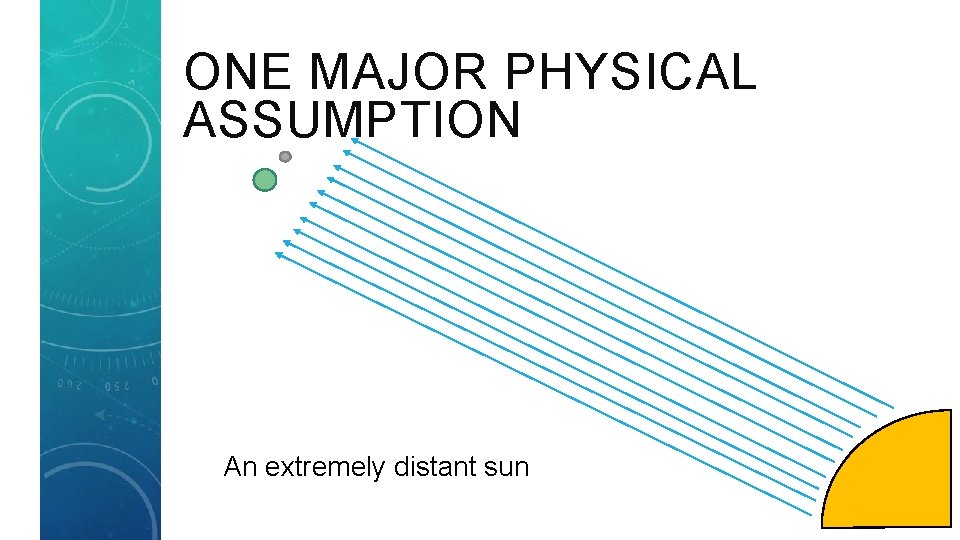 ONE MAJOR PHYSICAL ASSUMPTION

An extremely distant sun